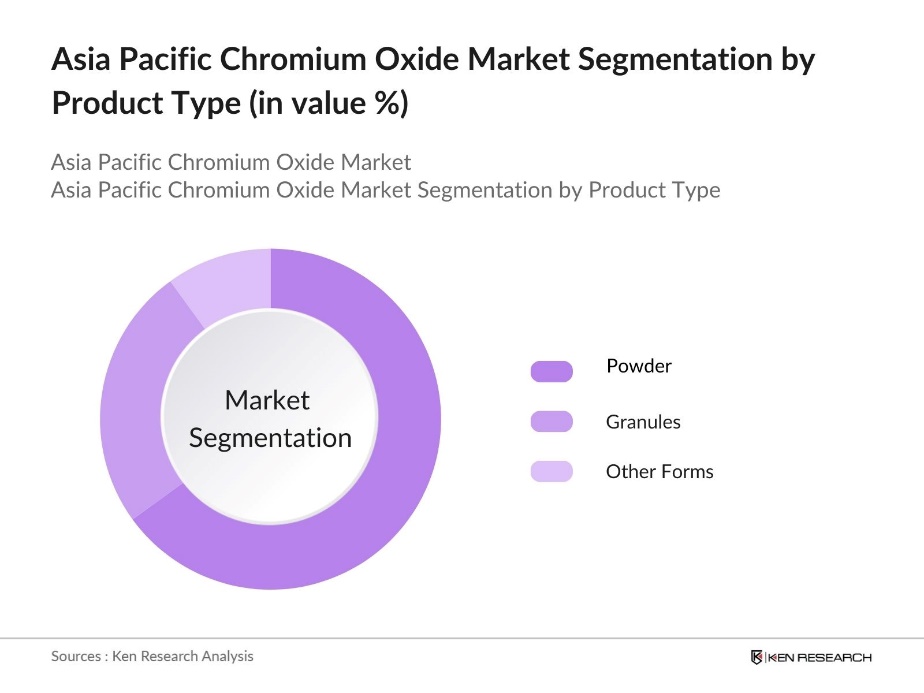 Asia Pacific Chromium Oxide Market Segmentation by Product Type (in value %)

Asia Pacific Chromium Oxide Market
Asia Pacific Chromium Oxide Market Segmentation by Product Type

Market Segmentation

Powder

Granules

Other Forms

Sources : Ken Research Analysis

KEN RESEARCH